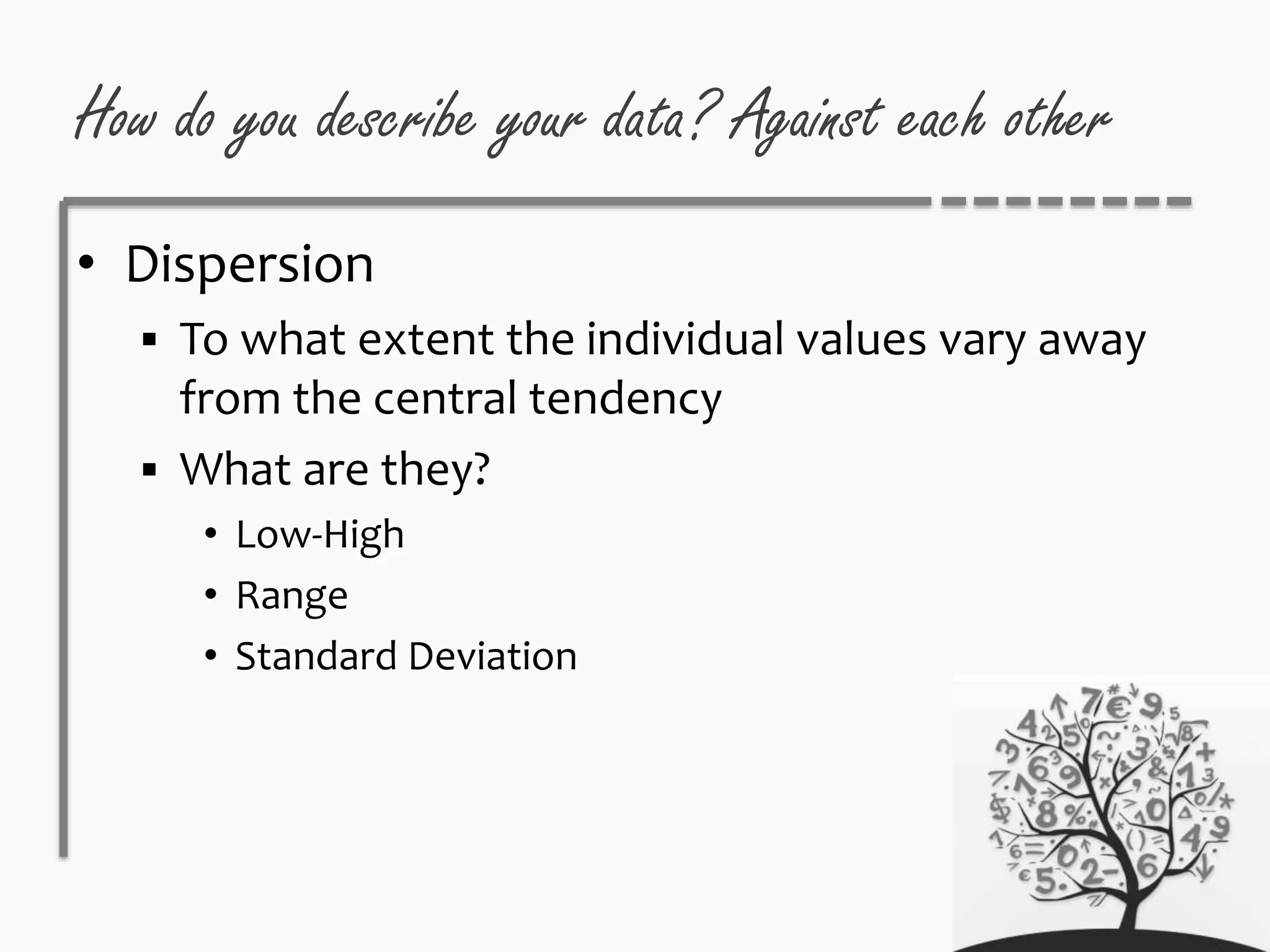 How do you describe your data? Against each other

• Dispersion

▪ To what extent the individual values vary away from the central tendency

▪ What are they?

• Low-High

• Range

• Standard Deviation